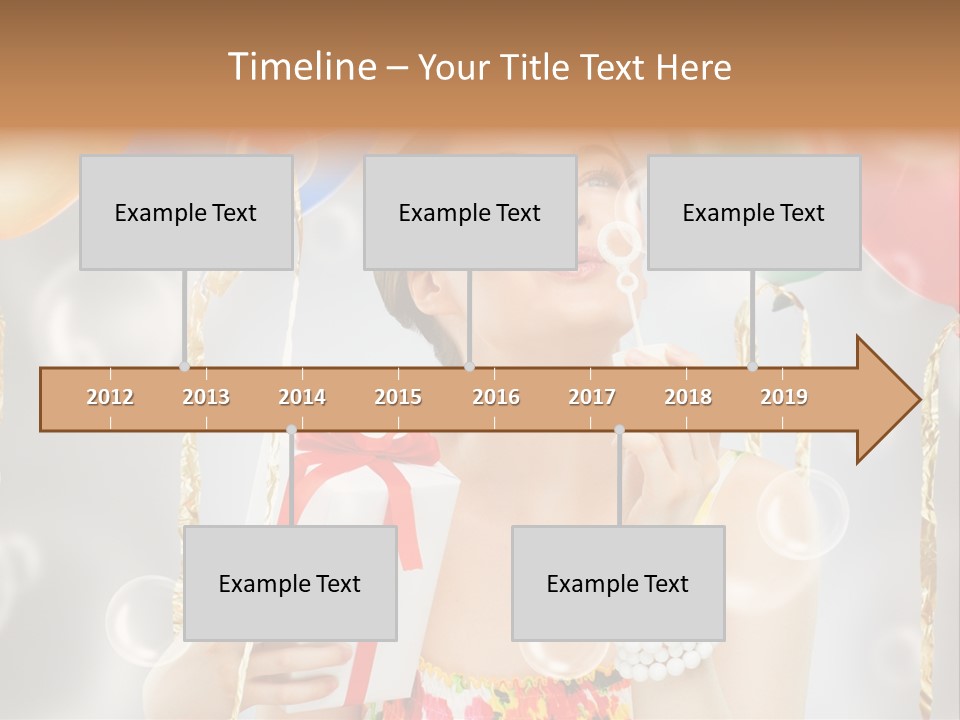 Timeline – Your Title Text Here

Example Text

Example Text

Example Text

2012 2013 2014 2015 2016 2017 2018 2019

Example Text

Example Text